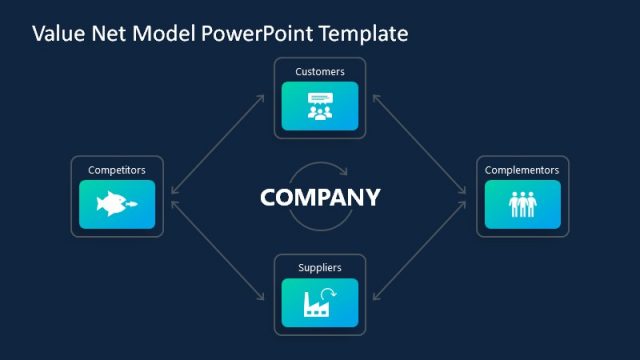 Value Net Model PowerPoint Template

Customers

Competitors

COMPANY

Complementors

Suppliers